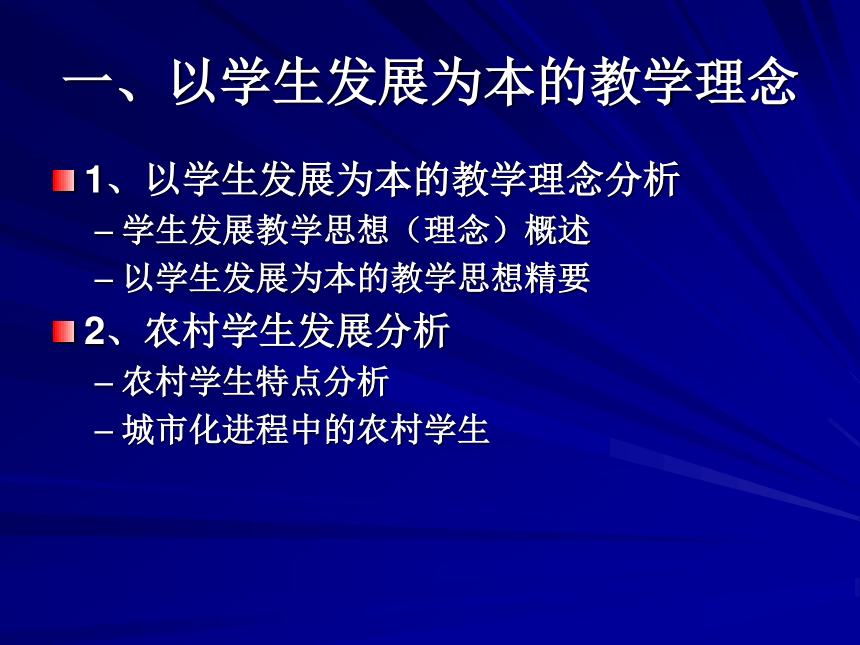 一、以学生发展为本的教学理念

1、以学生发展为本的教学理念分析
– 学生发展教学思想（理念）概述
– 以学生发展为本的教学思想精要

2、农村学生发展分析
– 农村学生特点分析
– 城市化进程中的农村学生